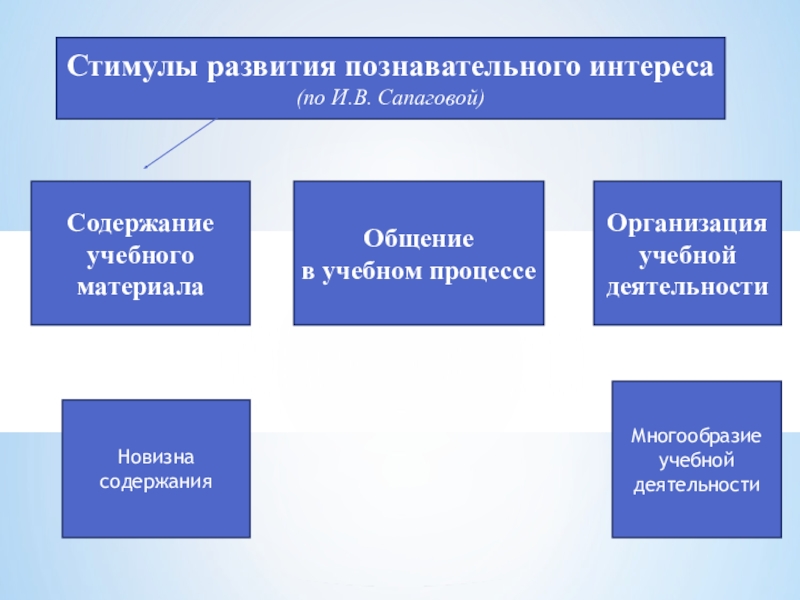 Стимулы развития познавательного интереса
(по И.В. Сапаговой)

Содержание учебного материала

Общение в учебном процессе

Организация учебной деятельности

Новизна содержания

Многообразие учебной деятельности